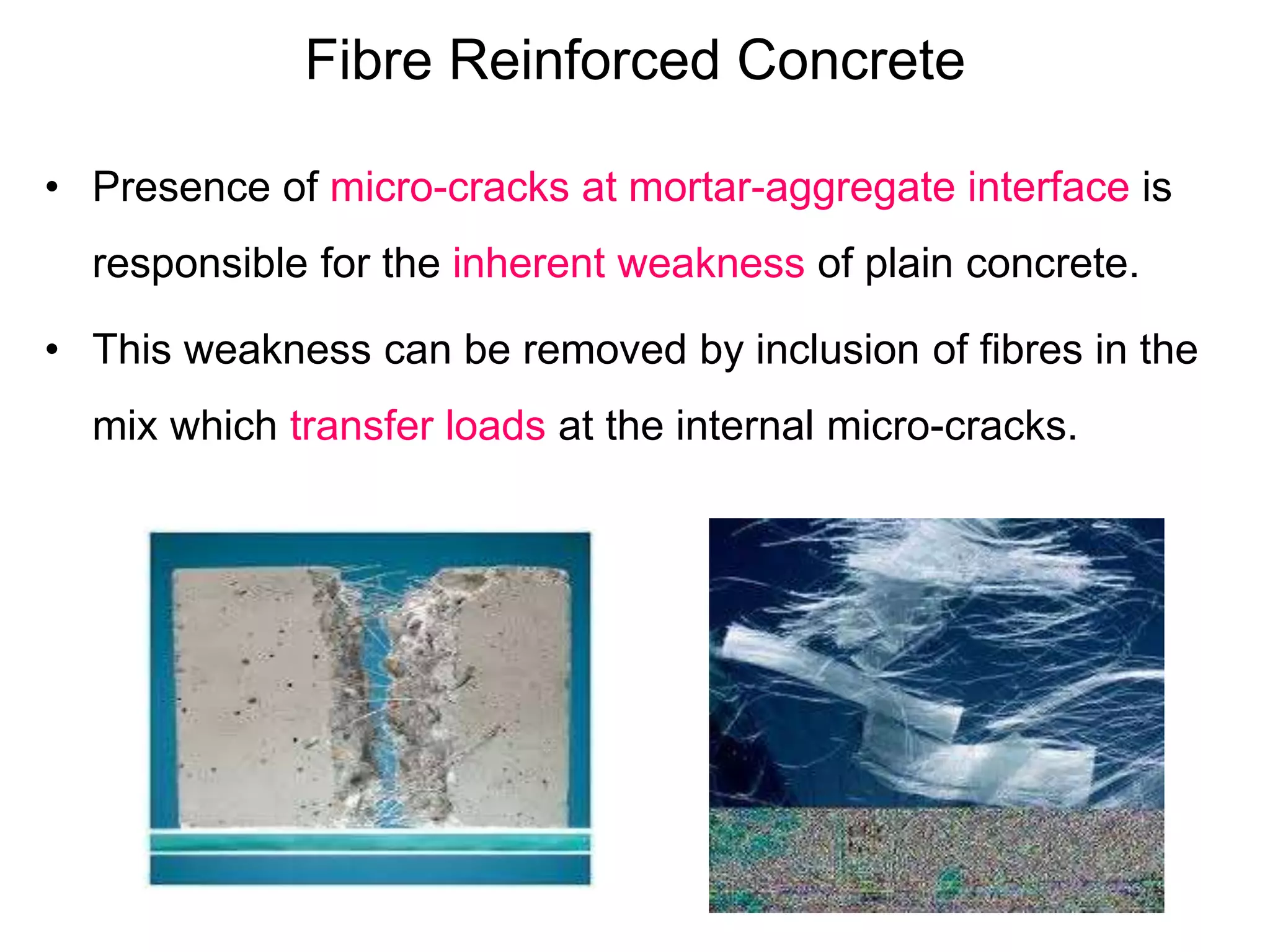 Fibre Reinforced Concrete

• Presence of micro-cracks at mortar-aggregate interface is responsible for the inherent weakness of plain concrete.

• This weakness can be removed by inclusion of fibres in the mix which transfer loads at the internal micro-cracks.